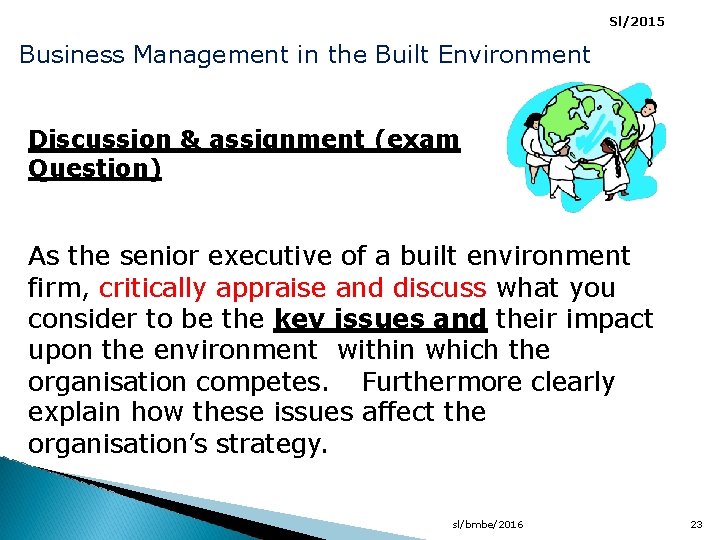 Sl/2015

Business Management in the Built Environment

Discussion & assignment (exam Question)

As the senior executive of a built environment firm, critically appraise and discuss what you consider to be the key issues and their impact upon the environment within which the organisation competes. Furthermore clearly explain how these issues affect the organisation's strategy.

sl/bmbe/2016

23